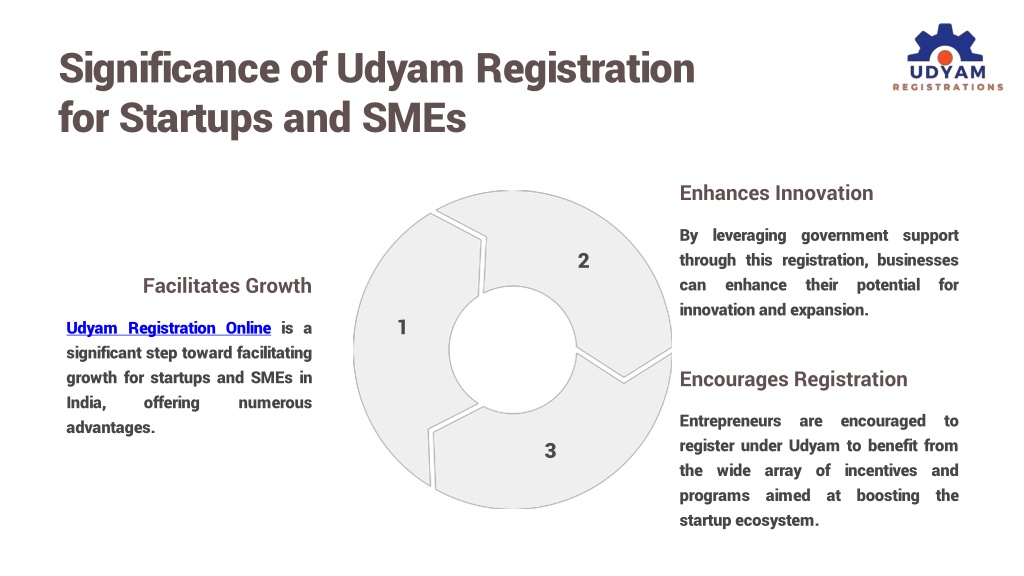 Significance of Udyam Registration for Startups and SMEs

UDYAM
REGISTRATIONS

Facilitates Growth

Udyam Registration Online is a significant step toward facilitating growth for startups and SMEs in India, offering numerous advantages.

1

2

3

Enhances Innovation

By leveraging government support through this registration, businesses can enhance their potential for innovation and expansion.

Encourages Registration

Entrepreneurs are encouraged to register under Udyam to benefit from the wide array of incentives and programs aimed at boosting the startup ecosystem.